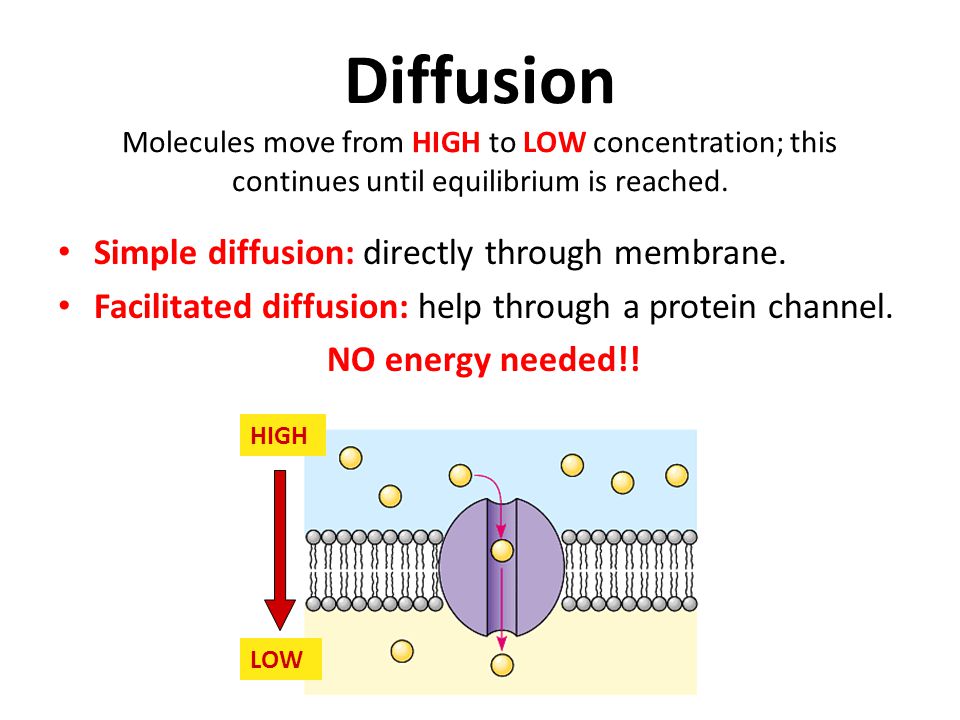 Diffusion

Molecules move from HIGH to LOW concentration; this continues until equilibrium is reached.

• Simple diffusion: directly through membrane.
• Facilitated diffusion: help through a protein channel.

NO energy needed!!

HIGH

LOW